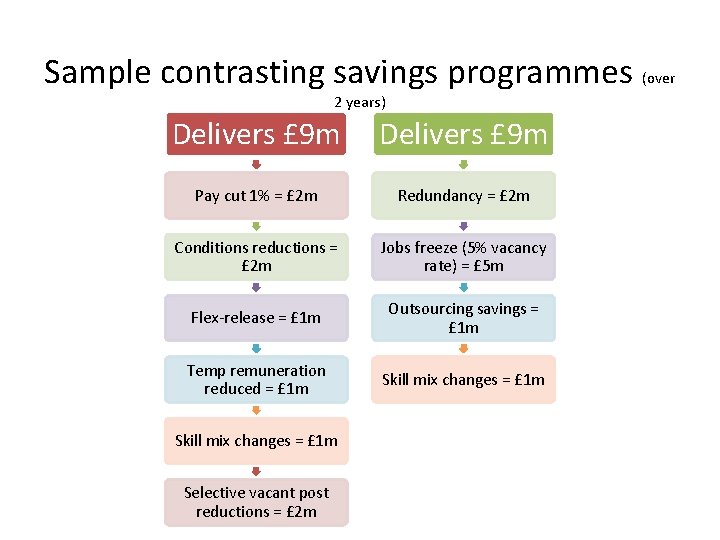 Sample contrasting savings programmes (over 2 years)

Delivers £9m

Pay cut 1% = £2m

Conditions reductions = £2m

Flex-release = £1m

Temp remuneration reduced = £1m

Skill mix changes = £1m

Selective vacant post reductions = £2m

Delivers £9m

Redundancy = £2m

Jobs freeze (5% vacancy rate) = £5m

Outsourcing savings = £1m

Skill mix changes = £1m